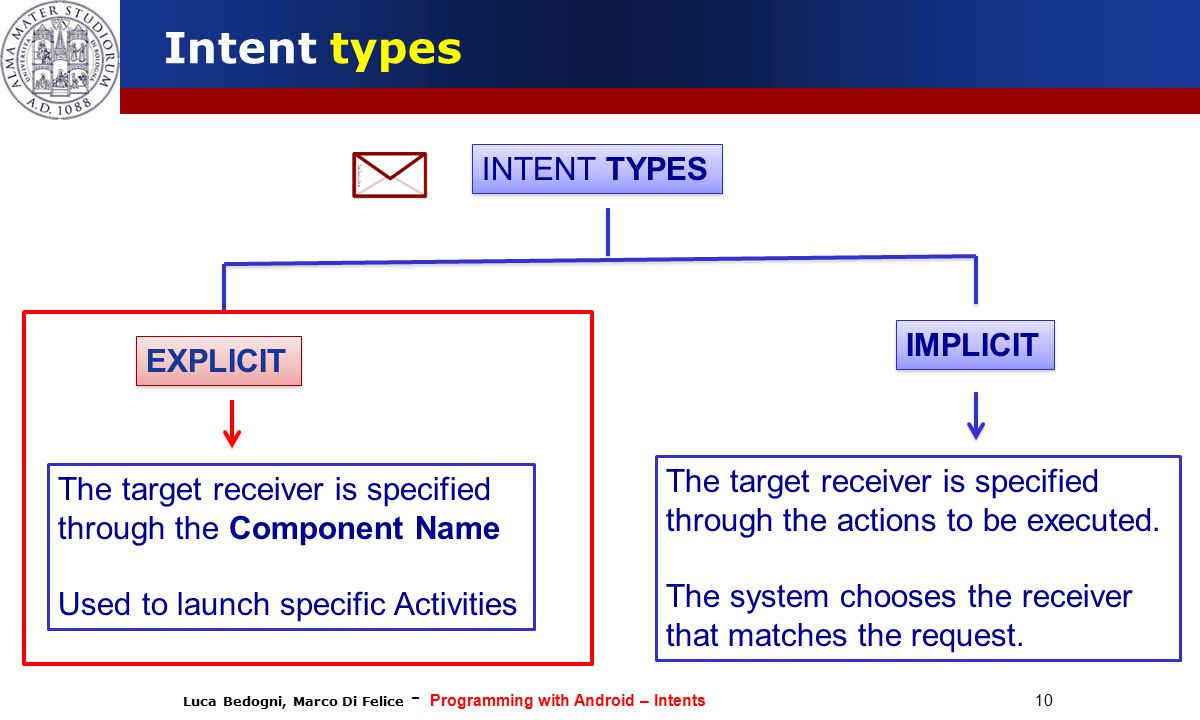 ALMA MATER STUDIORUM UNIVERSITÀ DI BOLOGNA A.D. 1088

Intent types

INTENT TYPES

EXPLICIT

The target receiver is specified through the Component Name

Used to launch specific Activities

IMPLICIT

The target receiver is specified through the actions to be executed.

The system chooses the receiver that matches the request.

Luca Bedogni, Marco Di Felice - Programming with Android – Intents

10